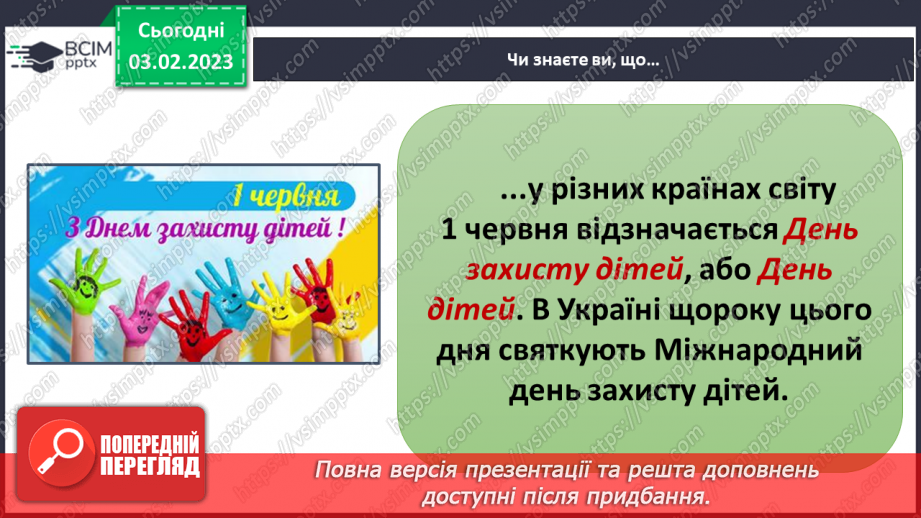 ВСІМ pptx

Сьогодні 03.02.2023

Чи знаєте ви, що…

1 червня
З Днем захисту дітей !

...у різних країнах світу 1 червня відзначається День захисту дітей, або День дітей. В Україні щороку цього дня святкують Міжнародний день захисту дітей.

ПОПЕРЕДНІЙ ПЕРЕГЛЯД

Повна версія презентації та решта доповнень доступні після придбання.

https://vsimpptx.com